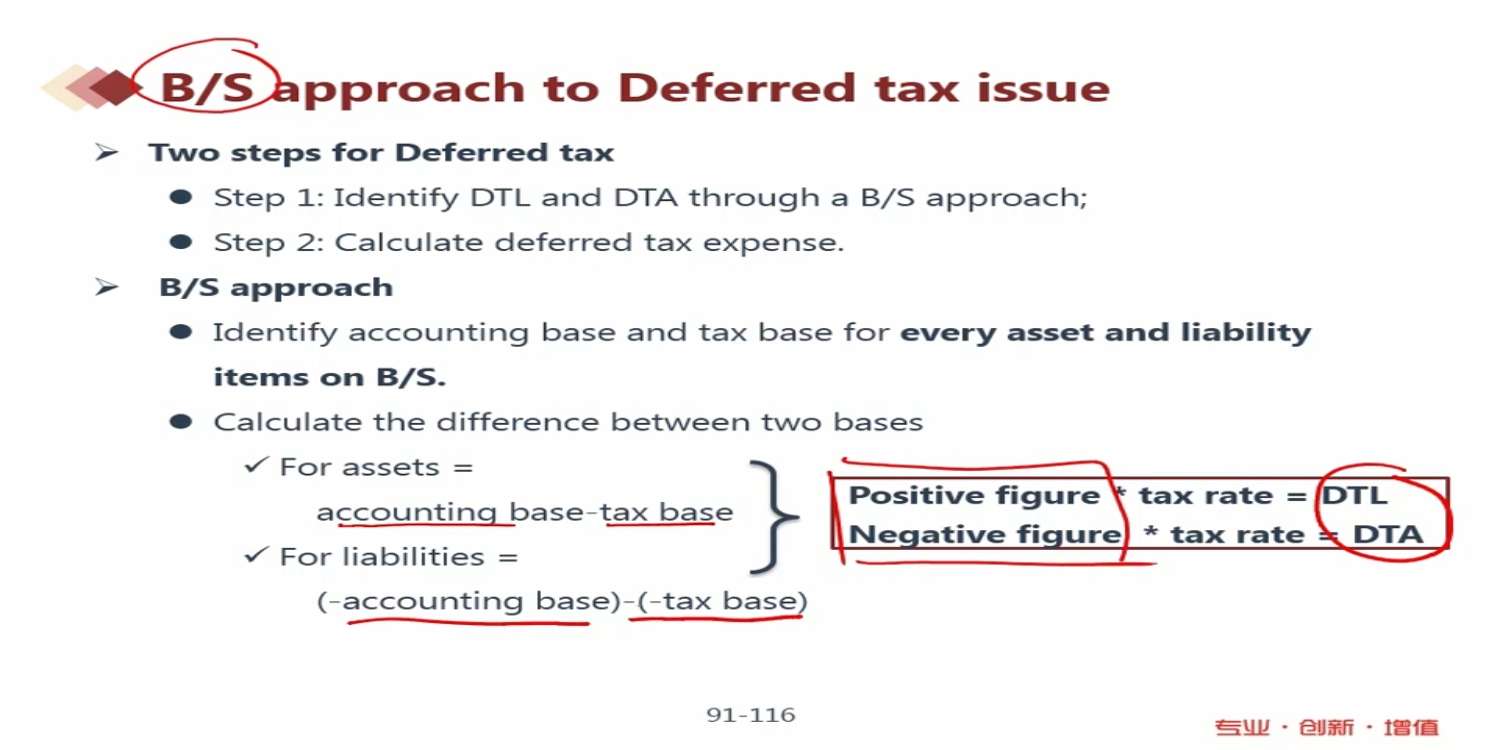 B/S approach to Deferred tax issue

➢ Two steps for Deferred tax

● Step 1: Identify DTL and DTA through a B/S approach;

● Step 2: Calculate deferred tax expense.

➢ B/S approach

● Identify accounting base and tax base for every asset and liability items on B/S.

● Calculate the difference between two bases

✓ For assets = accounting base-tax base

✓ For liabilities = (-accounting base)-(-tax base)

Positive figure * tax rate = DTL
Negative figure * tax rate = DTA

91-116

专业 · 创新 · 增值